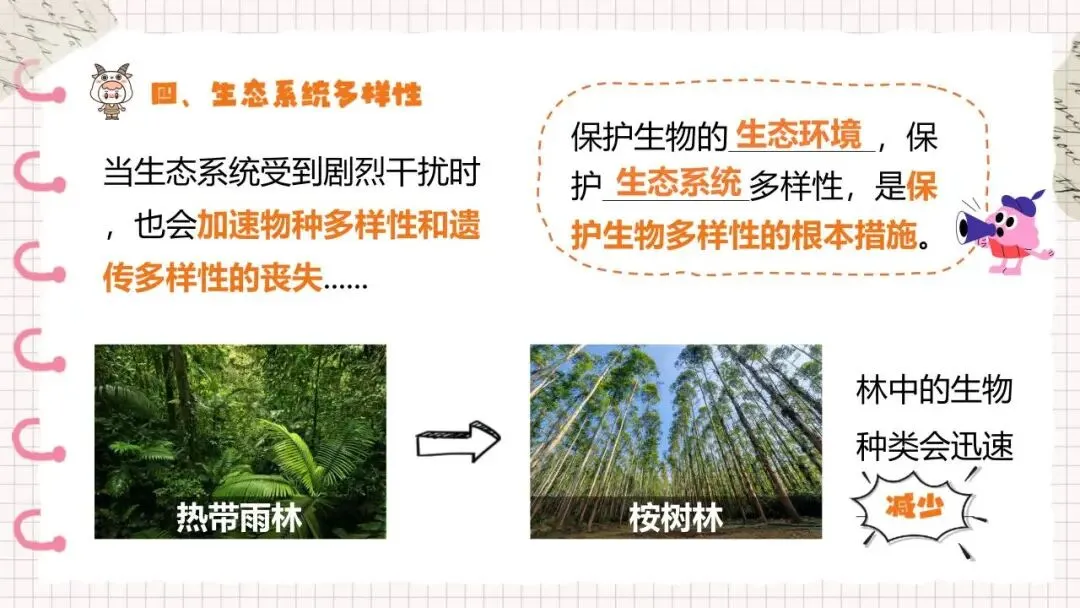 四、生态系统多样性

当生态系统受到剧烈干扰时，也会加速物种多样性和遗传多样性的丧失……

保护生物的生态环境，保护生态系统多样性，是保护生物多样性的根本措施。

热带雨林

桉树林

林中的生物种类会迅速

减少